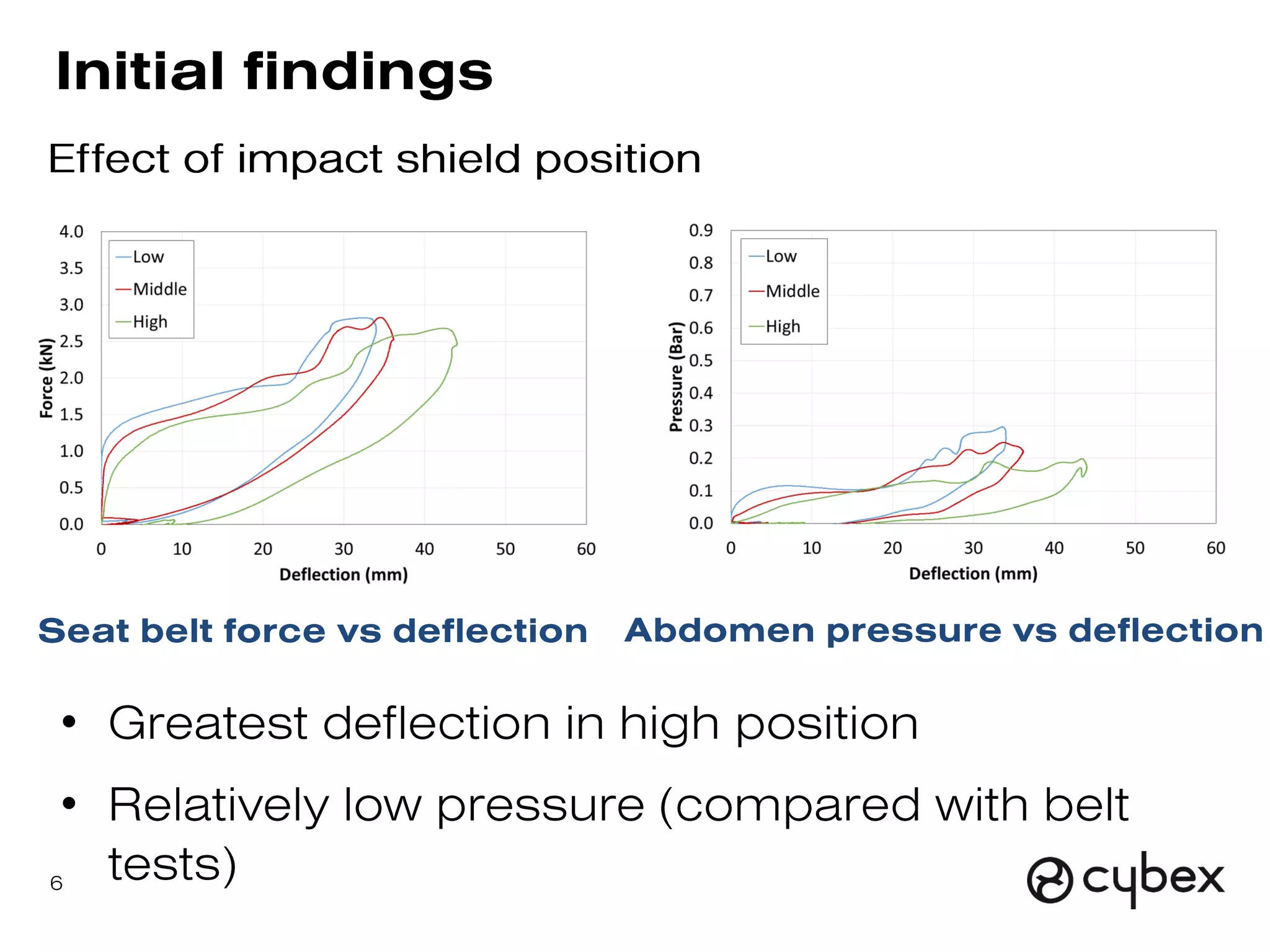 Initial findings

Effect of impact shield position

4.0
3.5
3.0
2.5
2.0
1.5
1.0
0.5
0.0
Force (kN)
Low
Middle
High
0 10 20 30 40 50 60
Deflection (mm)

0.9
0.8
0.7
0.6
0.5
0.4
0.3
0.2
0.1
0.0
Pressure (Bar)
Low
Middle
High
0 10 20 30 40 50 60
Deflection (mm)

Seat belt force vs deflection Abdomen pressure vs deflection

• Greatest deflection in high position

• Relatively low pressure (compared with belt tests)

6

cybex